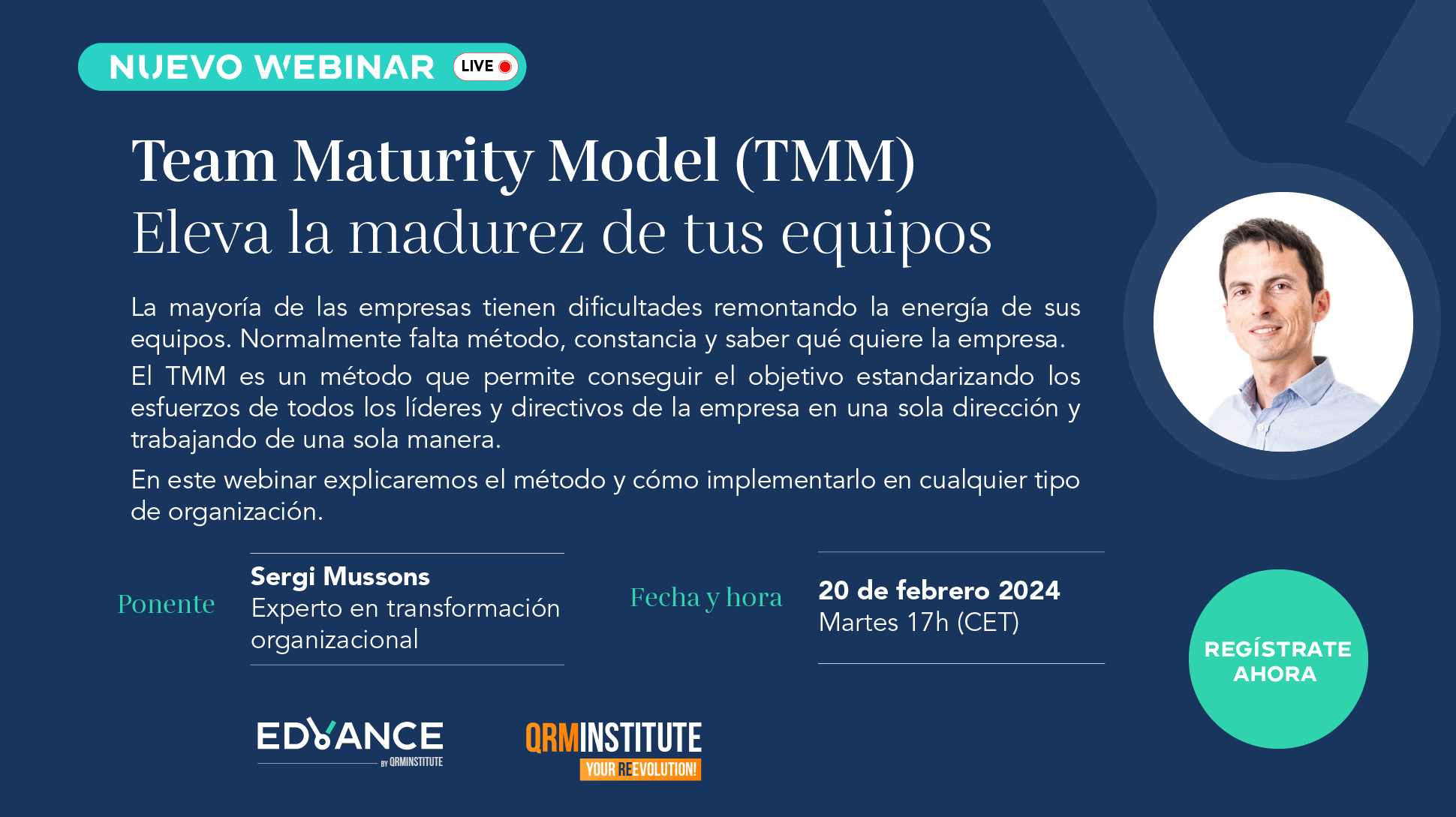 NUEVO WEBINAR LIVE

Team Maturity Model (TMM)
Eleva la madurez de tus equipos

La mayoría de las empresas tienen dificultades remontando la energía de sus equipos. Normalmente falta método, constancia y saber qué quiere la empresa.

El TMM es un método que permite conseguir el objetivo estandarizando los esfuerzos de todos los líderes y directivos de la empresa en una sola dirección y trabajando de una sola manera.

En este webinar explicaremos el método y cómo implementarlo en cualquier tipo de organización.

Ponente

Sergi Mussons
Experto en transformación organizacional

Fecha y hora

20 de febrero 2024
Martes 17h (CET)

REGÍSTRATE AHORA

EDVANCE
BY QRMINSTITUTE

QRMINSTITUTE
YOUR REEVOLUTION!